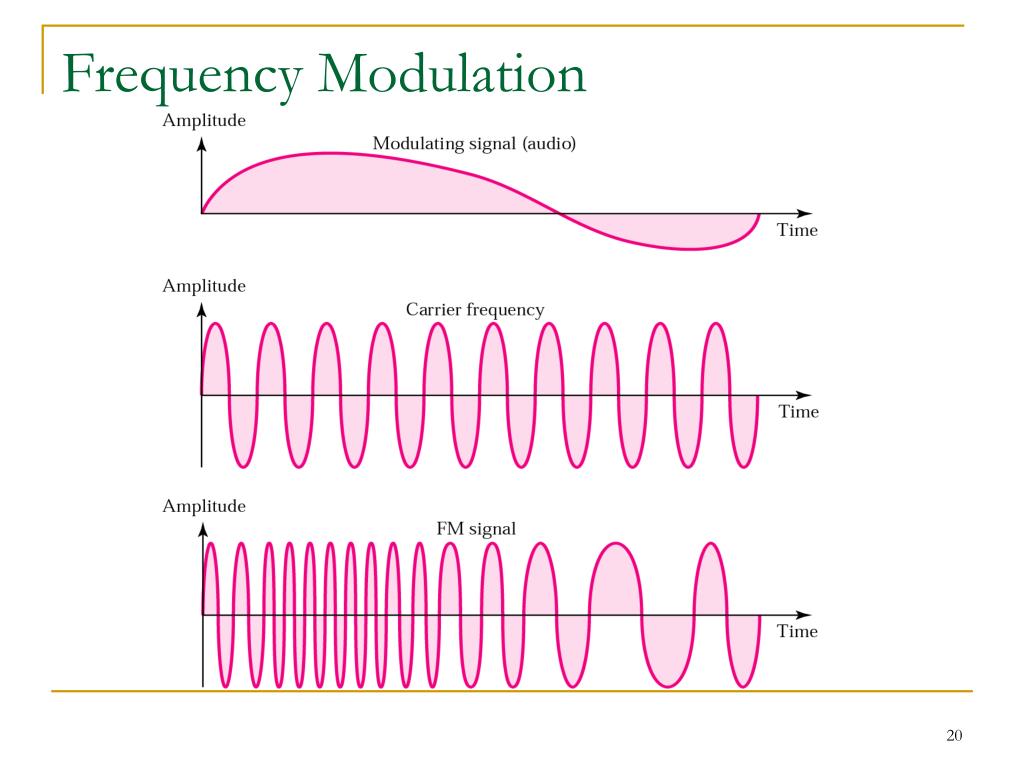 Frequency Modulation

Amplitude
Modulating signal (audio)
Time

Amplitude
Carrier frequency
Time

Amplitude
FM signal
Time

20